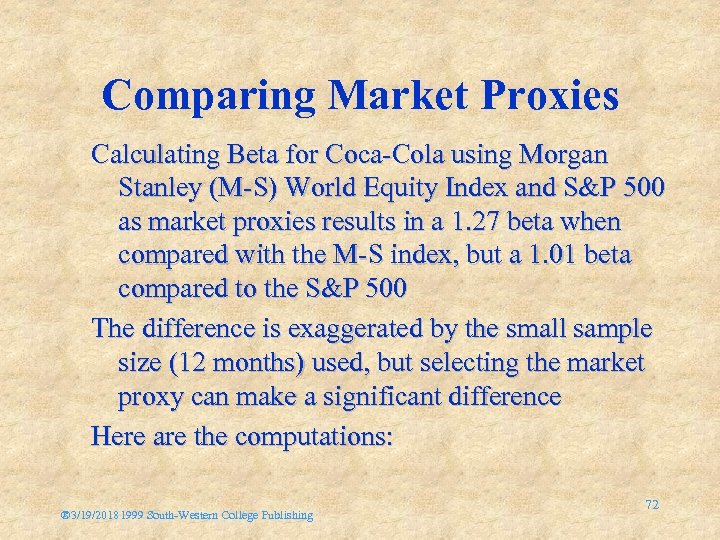 Comparing Market Proxies

Calculating Beta for Coca-Cola using Morgan Stanley (M-S) World Equity Index and S&P 500 as market proxies results in a 1.27 beta when compared with the M-S index, but a 1.01 beta compared to the S&P 500

The difference is exaggerated by the small sample size (12 months) used, but selecting the market proxy can make a significant difference

Here are the computations:

®3/19/2018 1999 South-Western College Publishing

72